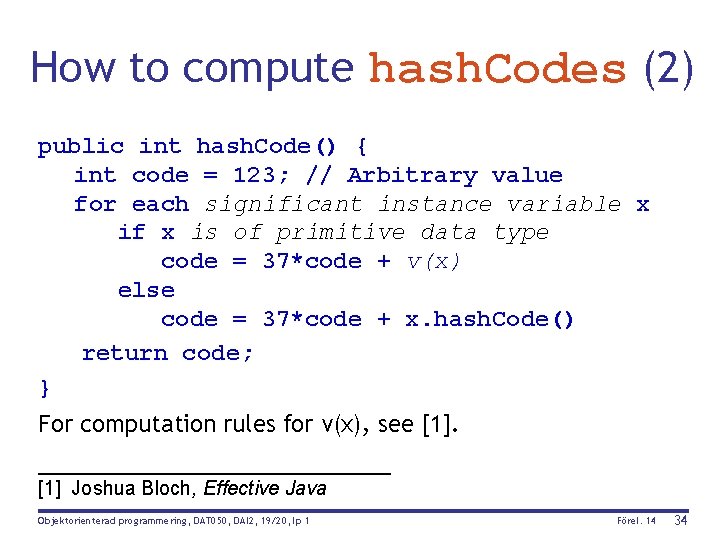 How to compute hashCodes (2)

public int hashCode() {
int code = 123; // Arbitrary value
for each significant instance variable x
if x is of primitive data type
code = 37*code + v(x)
else
code = 37*code + x.hashCode()
return code;
}

For computation rules for v(x), see [1].

[1] Joshua Bloch, Effective Java

Objektorienterad programmering, DAT050, DAI2, 19/20, lp 1

Förel. 14

34